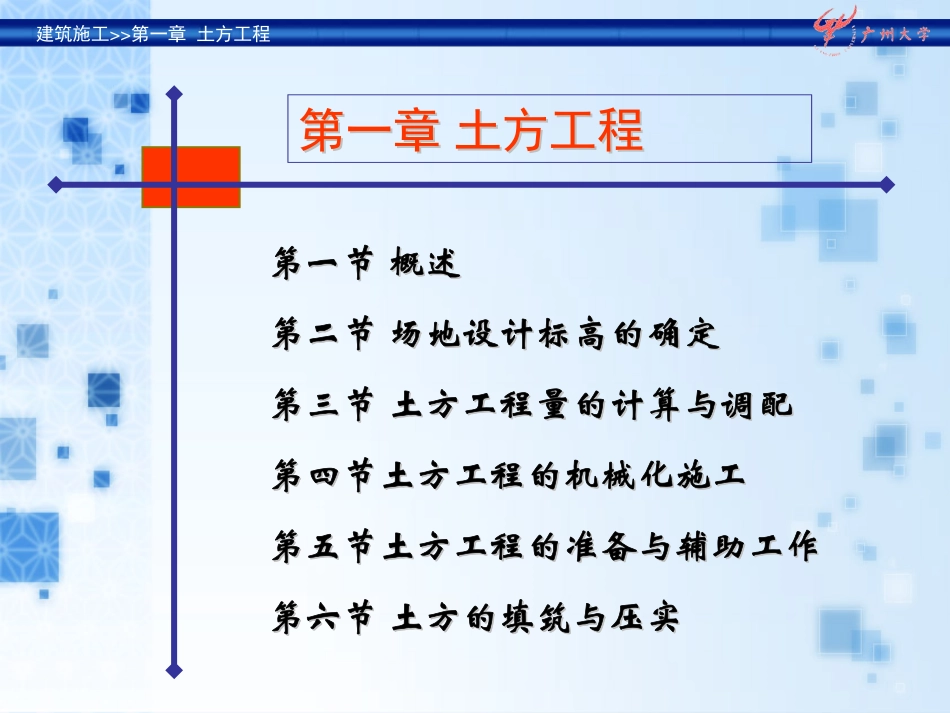 建筑施工>>第一章 土方工程

广州大学

第一章 土方工程

第一节 概述

第二节 场地设计标高的确定

第三节 土方工程量的计算与调配

第四节土方工程的机械化施工

第五节土方工程的准备与辅助工作

第六节 土方的填筑与压实